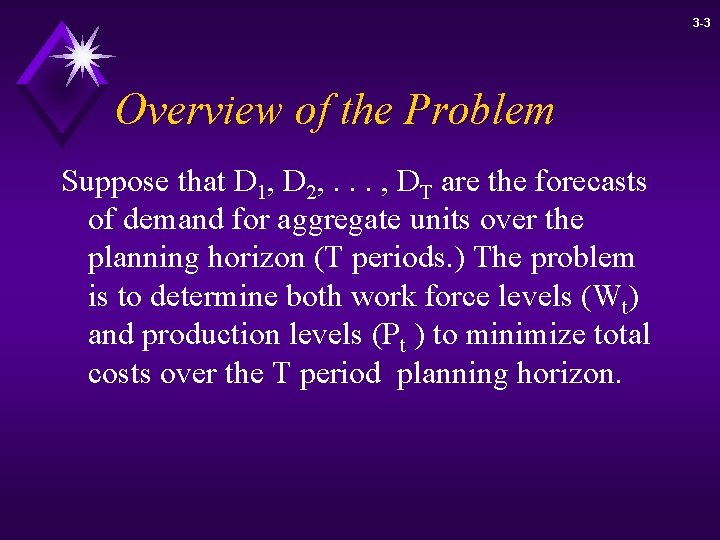 3-3

Overview of the Problem

Suppose that $D_1$, $D_2$, . . . , $D_T$ are the forecasts of demand for aggregate units over the planning horizon (T periods.) The problem is to determine both work force levels ($W_t$) and production levels ($P_t$ ) to minimize total costs over the T period planning horizon.